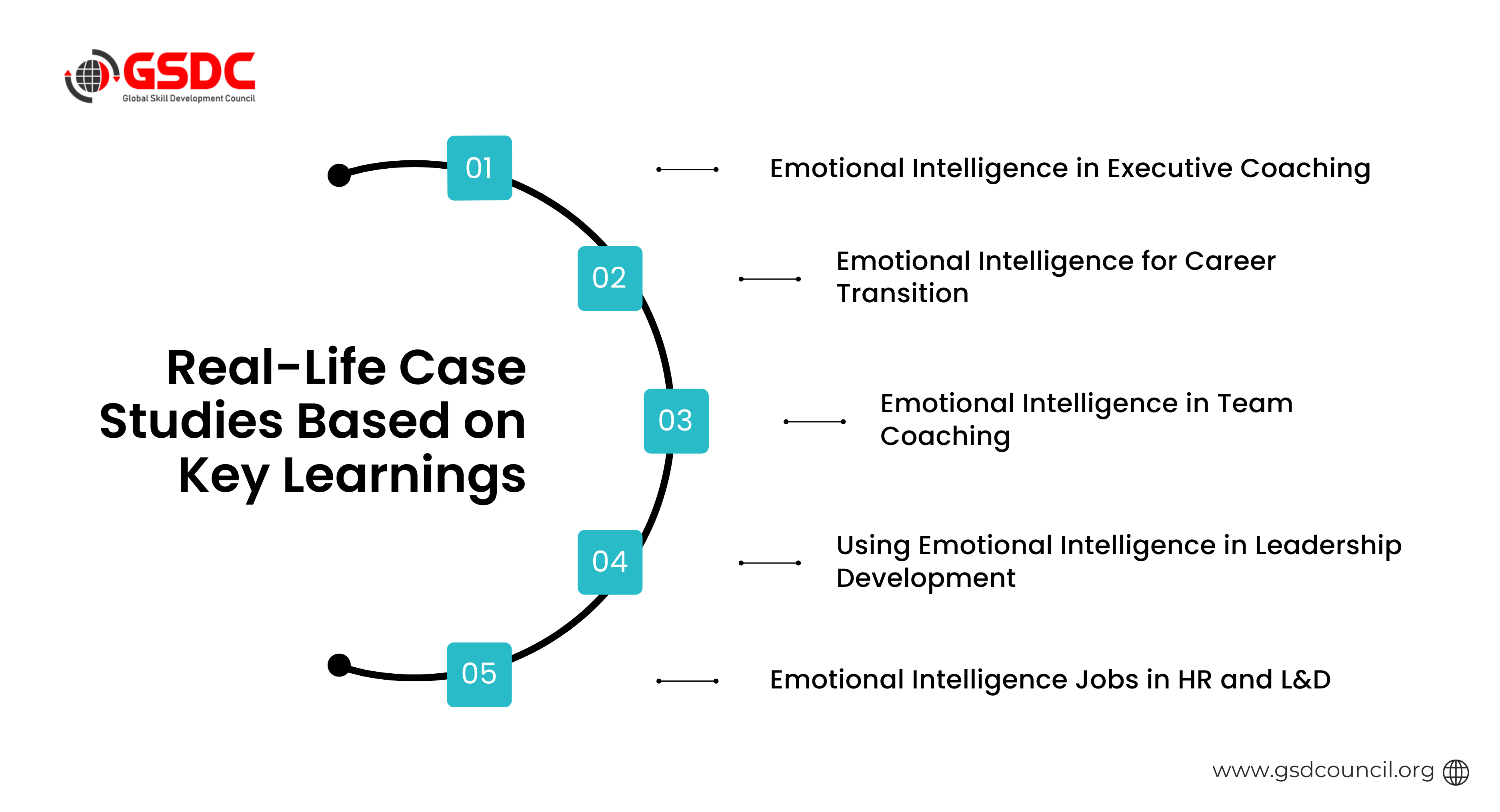 GSDC
Global Skill Development Council

Real-Life Case Studies Based on Key Learnings

01 Emotional Intelligence in Executive Coaching

02 Emotional Intelligence for Career Transition

03 Emotional Intelligence in Team Coaching

04 Using Emotional Intelligence in Leadership Development

05 Emotional Intelligence Jobs in HR and L&D

www.gsdcouncil.org